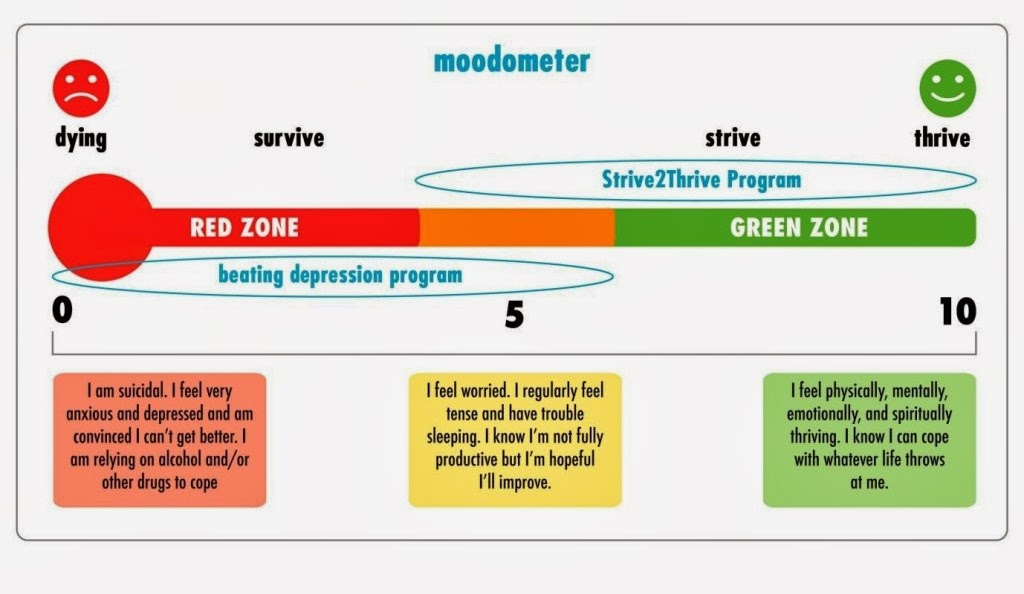 moodometer

dying

survive

strive

thrive

Strive2Thrive Program

RED ZONE

GREEN ZONE

beating depression program

0

5

10

I am suicidal. I feel very anxious and depressed and am convinced I can't get better. I am relying on alcohol and/or other drugs to cope

I feel worried. I regularly feel tense and have trouble sleeping. I know I'm not fully productive but I'm hopeful I'll improve.

I feel physically, mentally, emotionally, and spiritually thriving. I know I can cope with whatever life throws at me.